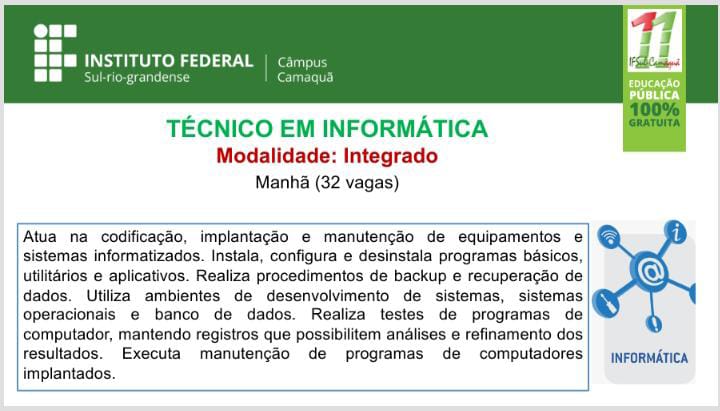 INSTITUTO FEDERAL
Sul-rio-grandense

Câmpus
Camaquã

11
IFSul Camaquã

EDUCAÇÃO
PÚBLICA
100%
GRATUITA

TÉCNICO EM INFORMÁTICA
Modalidade: Integrado
Manhã (32 vagas)

Atua na codificação, implantação e manutenção de equipamentos e sistemas informatizados. Instala, configura e desinstala programas básicos, utilitários e aplicativos. Realiza procedimentos de backup e recuperação de dados. Utiliza ambientes de desenvolvimento de sistemas, sistemas operacionais e banco de dados. Realiza testes de programas de computador, mantendo registros que possibilitem análises e refinamento dos resultados. Executa manutenção de programas de computadores implantados.

INFORMÁTICA